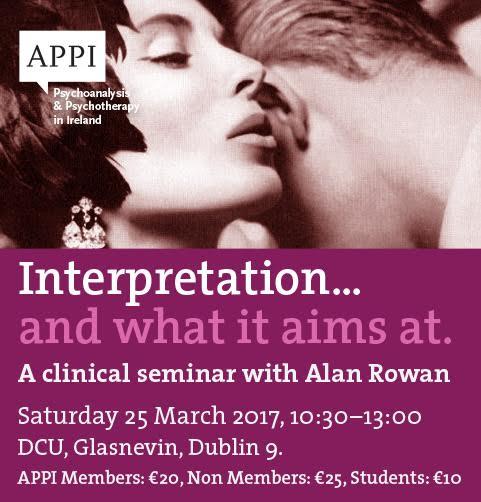 APPI
Psychoanalysis & Psychotherapy in Ireland

Interpretation...
and what it aims at.

A clinical seminar with Alan Rowan

Saturday 25 March 2017, 10:30–13:00
DCU, Glasnevin, Dublin 9.
APPI Members: €20, Non Members: €25, Students: €10